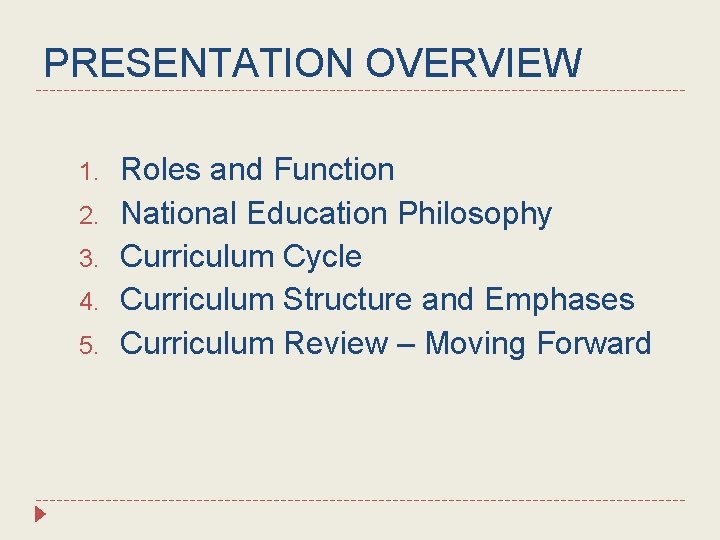 PRESENTATION OVERVIEW

1. Roles and Function
2. National Education Philosophy
3. Curriculum Cycle
4. Curriculum Structure and Emphases
5. Curriculum Review – Moving Forward